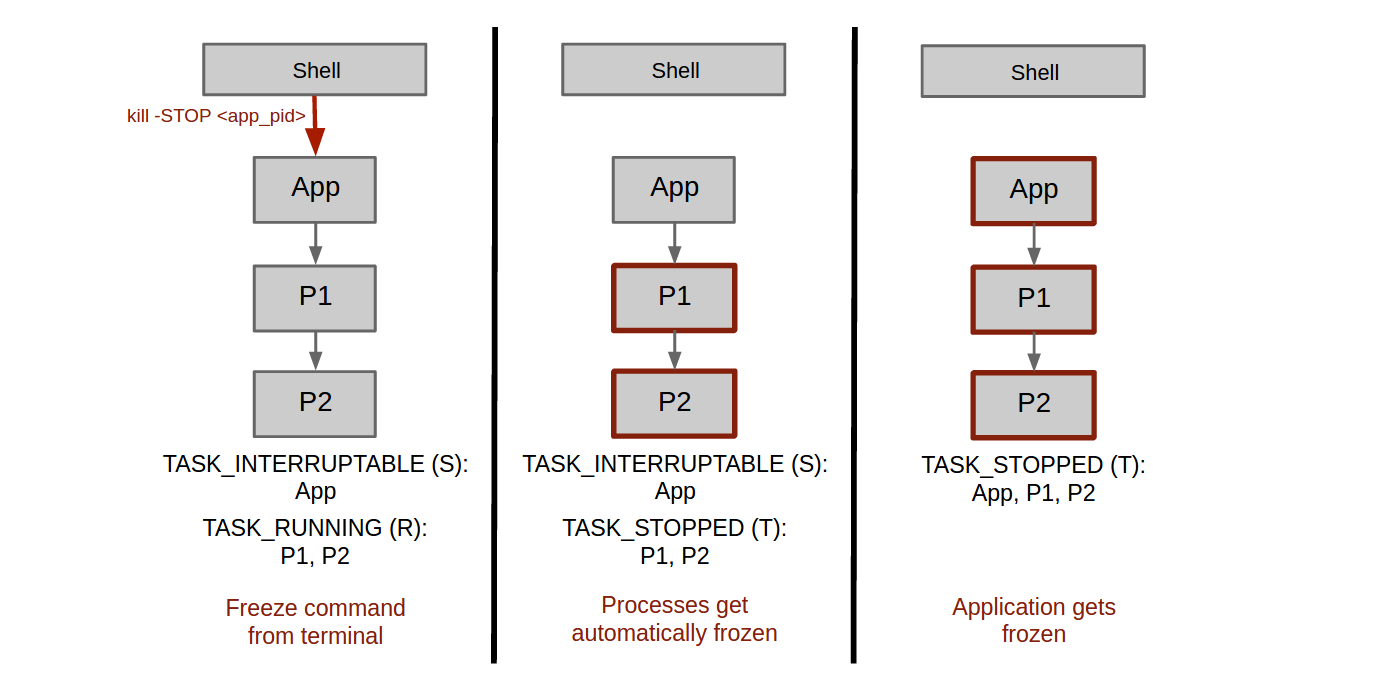 Shell

kill -STOP <app_pid>

App

P1

P2

TASK_INTERRUPTABLE (S):
App

TASK_RUNNING (R):
P1, P2

Freeze command from terminal

Shell

App

P1

P2

TASK_INTERRUPTABLE (S):
App

TASK_STOPPED (T):
P1, P2

Processes get automatically frozen

Shell

App

P1

P2

TASK_STOPPED (T):
App, P1, P2

Application gets frozen